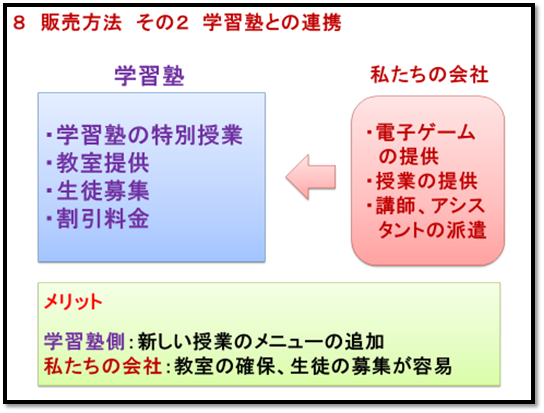 8 販売方法 その2 学習塾との連携

学習塾

・学習塾の特別授業
・教室提供
・生徒募集
・割引料金

私たちの会社

・電子ゲームの提供
・授業の提供
・講師、アシスタントの派遣

メリット

学習塾側：新しい授業のメニューの追加
私たちの会社：教室の確保、生徒の募集が容易